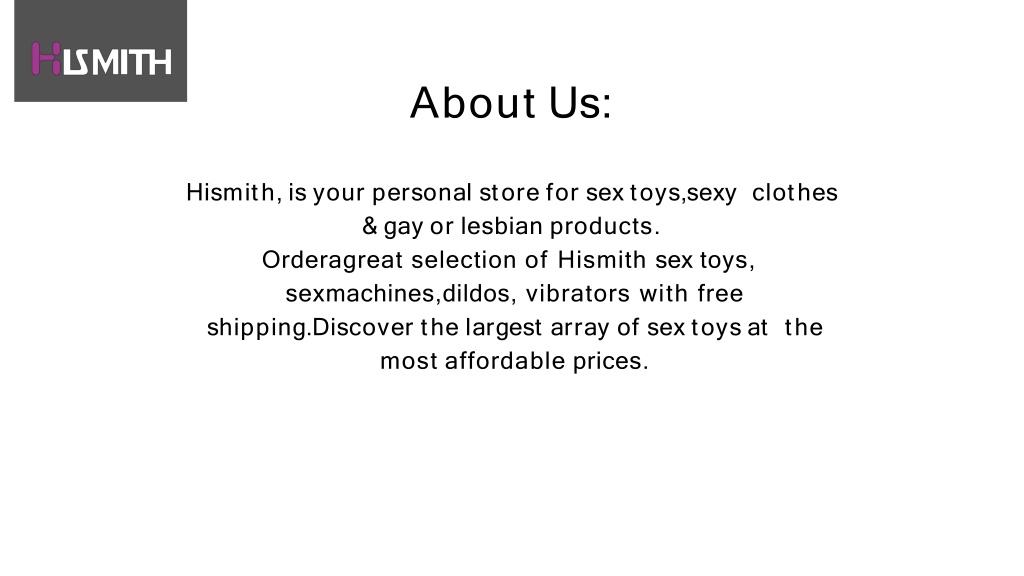 HISMITH

About Us:

Hismith, is your personal store for sex toys,sexy clothes & gay or lesbian products.
Orderagreat selection of Hismith sex toys, sexmachines,dildos, vibrators with free shipping.Discover the largest array of sex toys at the most affordable prices.